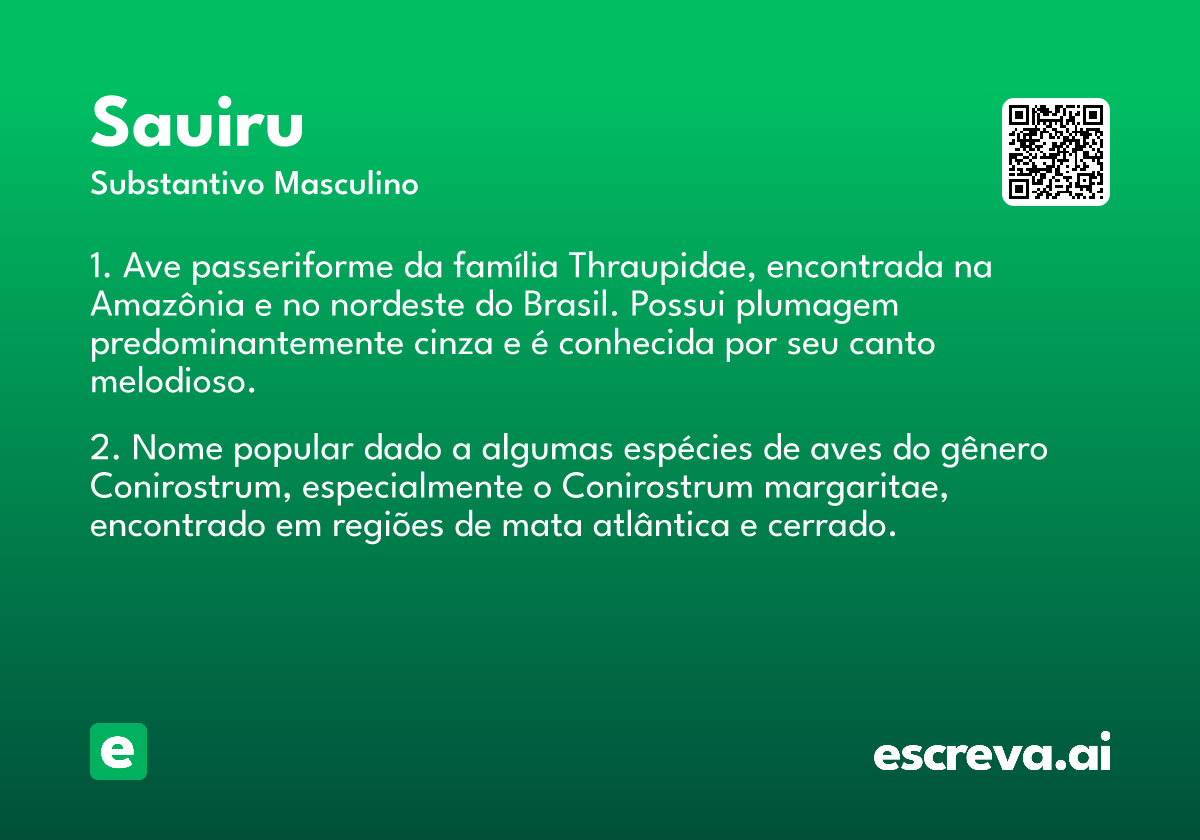 Sauiru

Substantivo Masculino

1. Ave passeriforme da família Thraupidae, encontrada na Amazônia e no nordeste do Brasil. Possui plumagem predominantemente cinza e é conhecida por seu canto melodioso.

2. Nome popular dado a algumas espécies de aves do gênero Conirostrum, especialmente o Conirostrum margaritae, encontrado em regiões de mata atlântica e cerrado.

e

escreva.ai